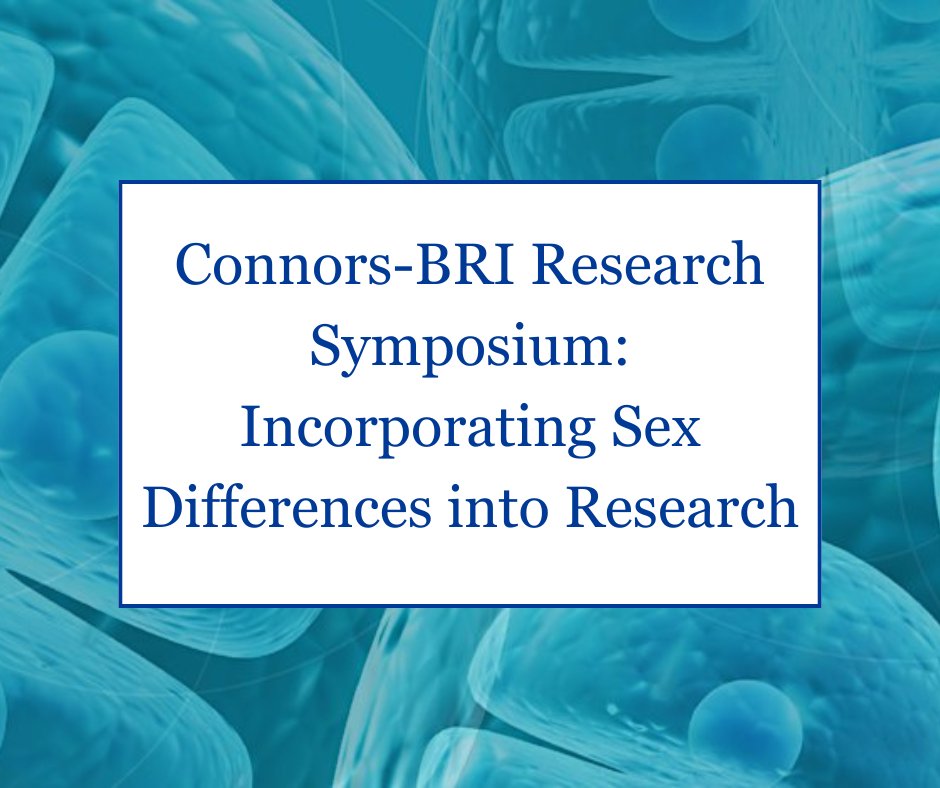 Connors-BRI Research Symposium: Incorporating Sex Differences into Research